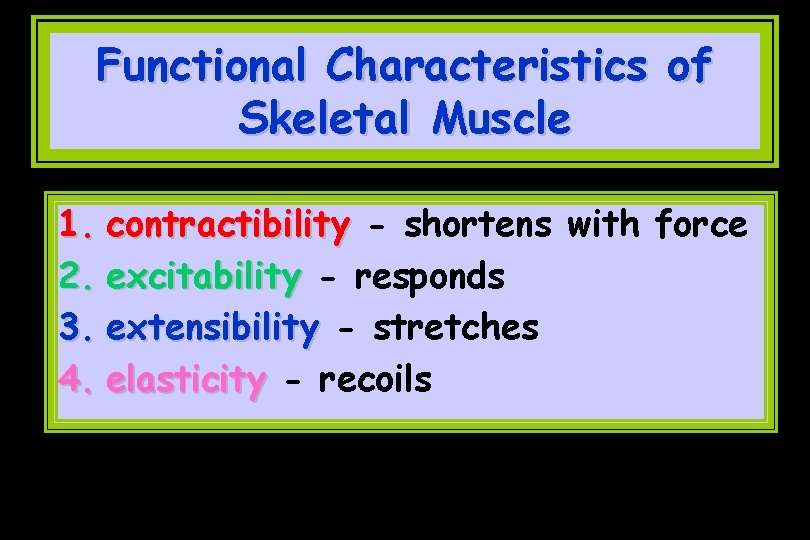 Functional Characteristics of Skeletal Muscle

1. contractibility - shortens with force
2. excitability - responds
3. extensibility - stretches
4. elasticity - recoils